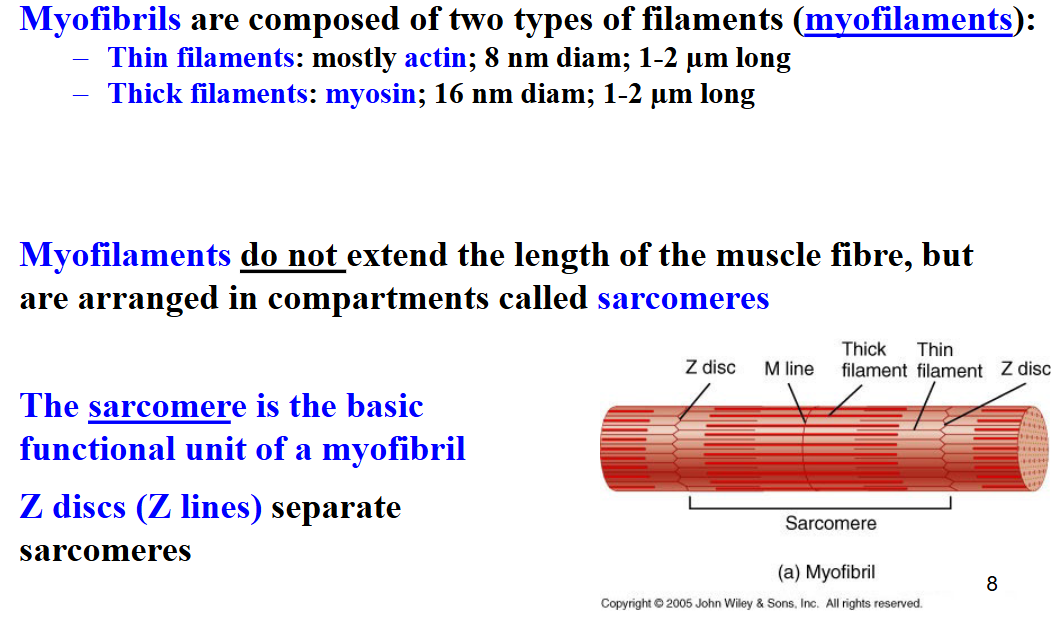 Myofibrils are composed of two types of filaments (myofilaments):

– Thin filaments: mostly actin; 8 nm diam; 1-2 µm long
– Thick filaments: myosin; 16 nm diam; 1-2 µm long

Myofilaments do not extend the length of the muscle fibre, but are arranged in compartments called sarcomeres

The sarcomere is the basic functional unit of a myofibril

Z discs (Z lines) separate sarcomeres

Z disc
M line
Thick filament
Thin filament
Z disc
Sarcomere
(a) Myofibril

8

Copyright © 2005 John Wiley & Sons, Inc. All rights reserved.